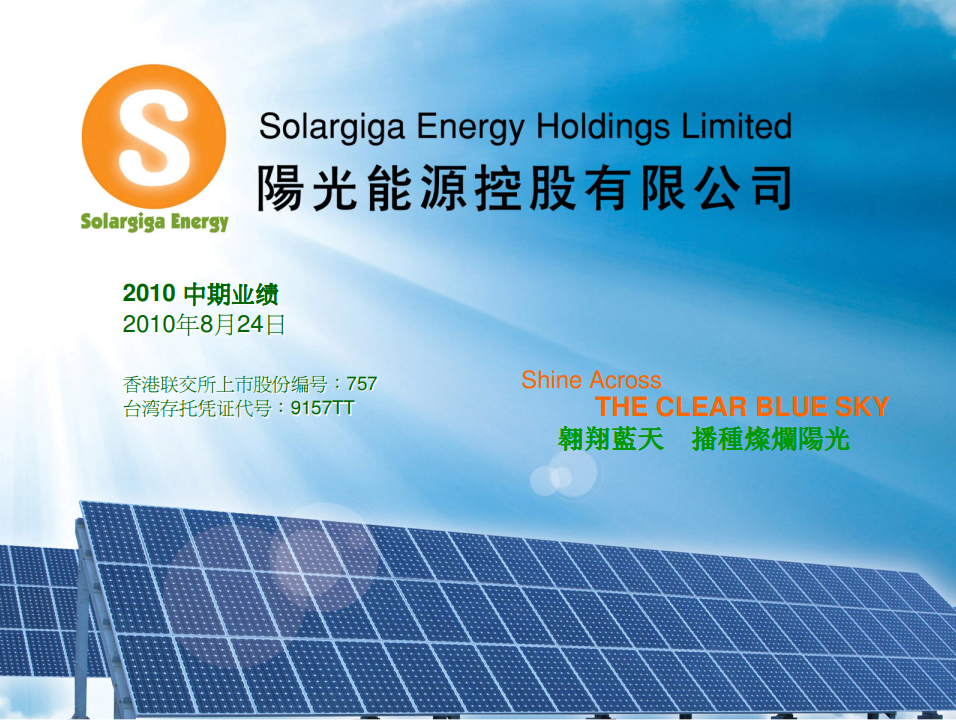 S
Solargiga Energy

Solargiga Energy Holdings Limited
陽光能源控股有限公司

2010 中期业绩
2010年8月24日

香港联交所上市股份编号：757
台湾存托凭证代号：9157TT

Shine Across
THE CLEAR BLUE SKY
翱翔藍天　播種燦爛陽光